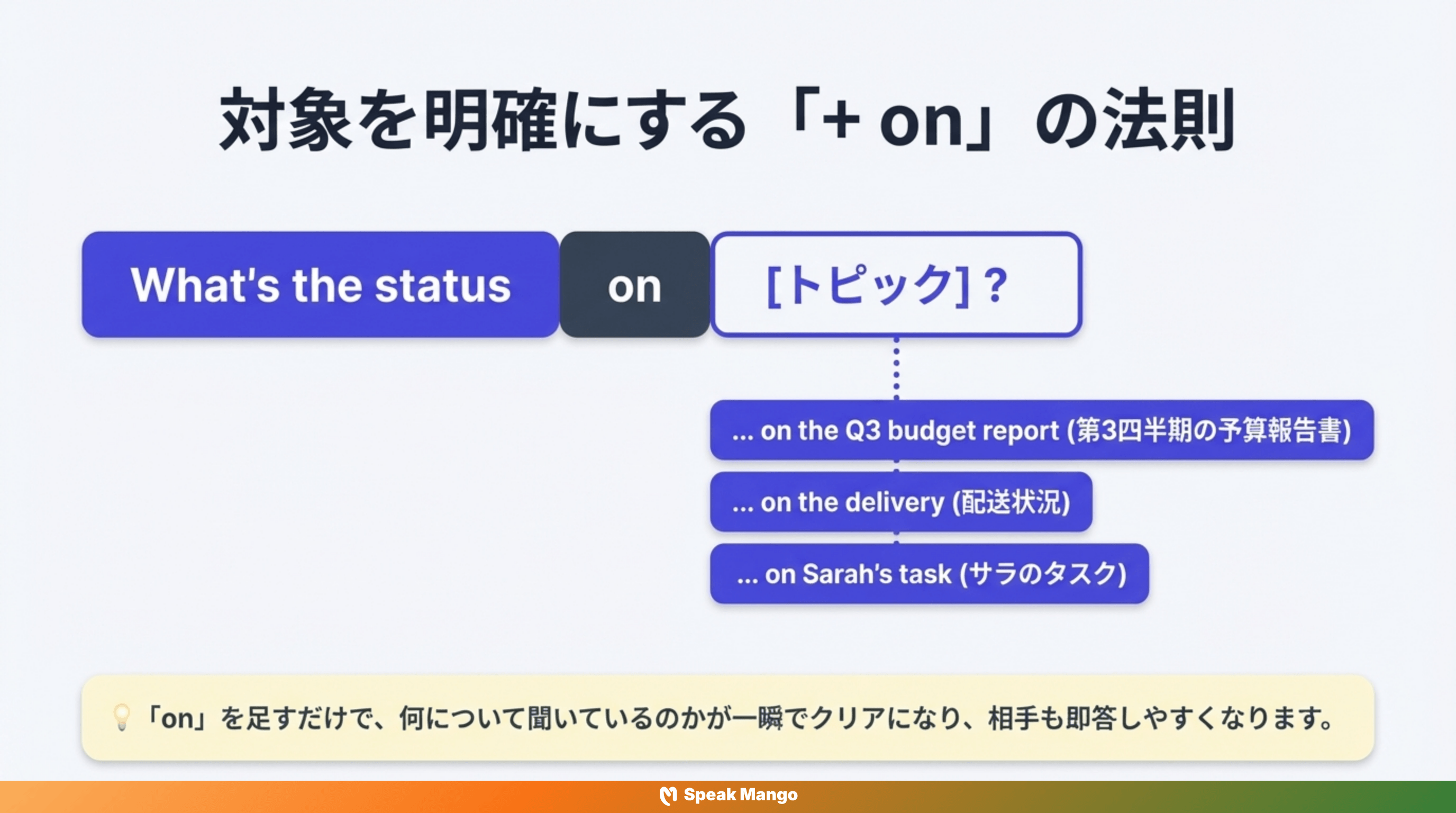 対象を明確にする「+ on」の法則

What's the status on [トピック]?

... on the Q3 budget report (第3四半期の予算報告書)

... on the delivery (配送状況)

... on Sarah's task (サラのタスク)

「on」を足すだけで、何について聞いているのかが一瞬でクリアになり、相手も即答しやすくなります。

Speak Mango